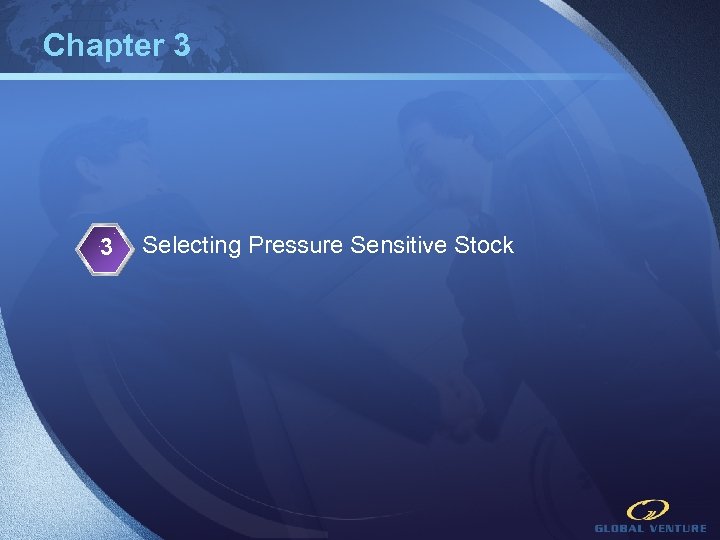 Chapter 3

3 Selecting Pressure Sensitive Stock

GLOBAL VENTURE